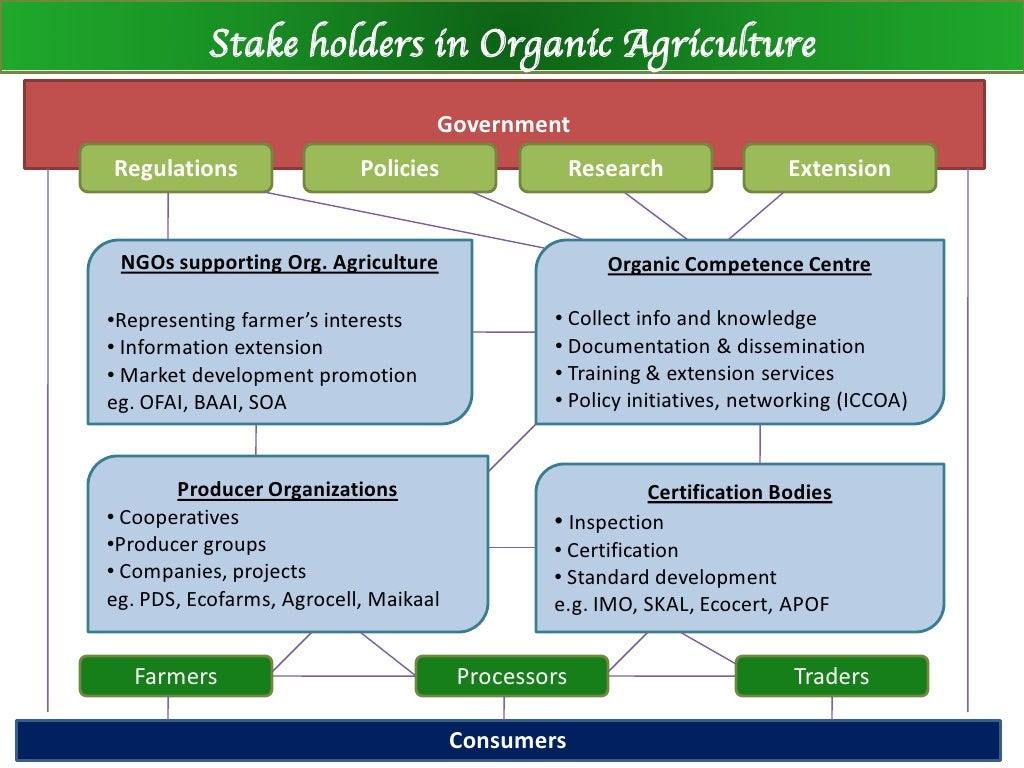 Stake holders in Organic Agriculture

Government

Regulations

Policies

Research

Extension

NGOs supporting Org. Agriculture

•Representing farmer's interests
• Information extension
• Market development promotion
eg. OFAI, BAAI, SOA

Organic Competence Centre

• Collect info and knowledge
• Documentation & dissemination
• Training & extension services
• Policy initiatives, networking (ICCOA)

Producer Organizations

• Cooperatives
•Producer groups
• Companies, projects
eg. PDS, Ecofarms, Agrocell, Maikaal

Certification Bodies

• Inspection
• Certification
• Standard development
e.g. IMO, SKAL, Ecocert, APOF

Farmers

Processors

Traders

Consumers